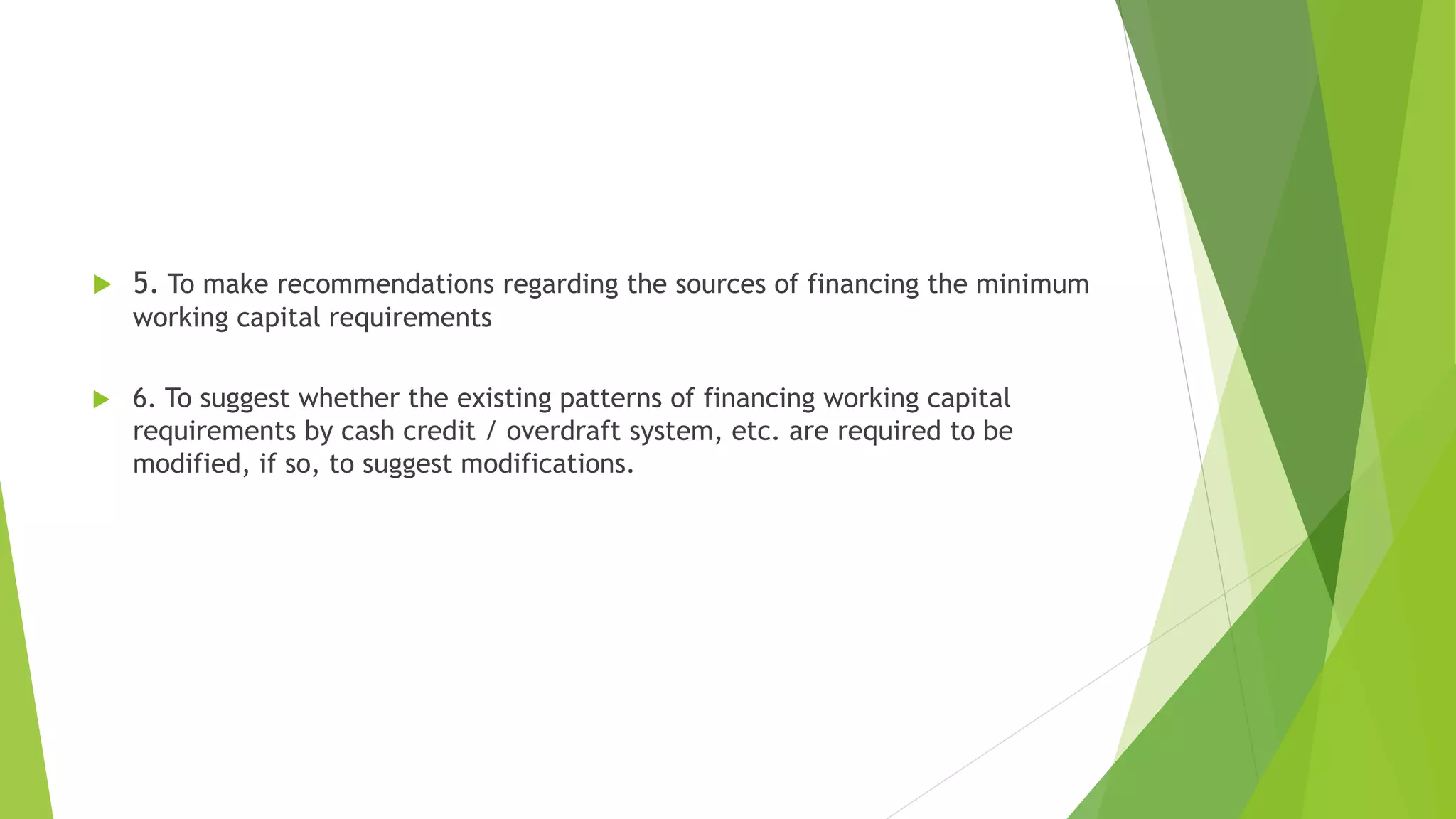 5. To make recommendations regarding the sources of financing the minimum working capital requirements

6. To suggest whether the existing patterns of financing working capital requirements by cash credit / overdraft system, etc. are required to be modified, if so, to suggest modifications.